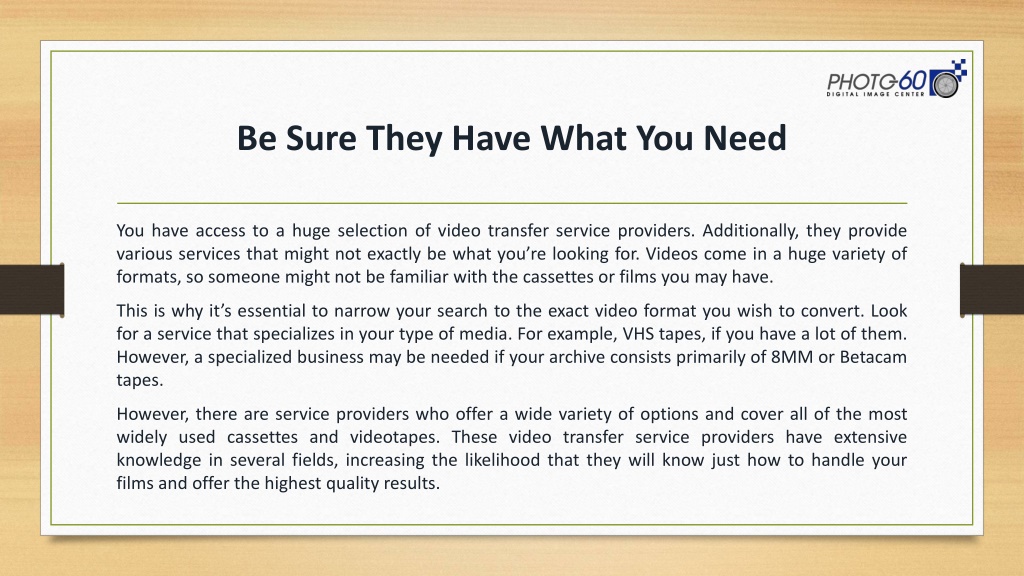 PHOTO-60
DIGITAL IMAGE CENTER

Be Sure They Have What You Need

You have access to a huge selection of video transfer service providers. Additionally, they provide various services that might not exactly be what you're looking for. Videos come in a huge variety of formats, so someone might not be familiar with the cassettes or films you may have.

This is why it's essential to narrow your search to the exact video format you wish to convert. Look for a service that specializes in your type of media. For example, VHS tapes, if you have a lot of them. However, a specialized business may be needed if your archive consists primarily of 8MM or Betacam tapes.

However, there are service providers who offer a wide variety of options and cover all of the most widely used cassettes and videotapes. These video transfer service providers have extensive knowledge in several fields, increasing the likelihood that they will know just how to handle your films and offer the highest quality results.